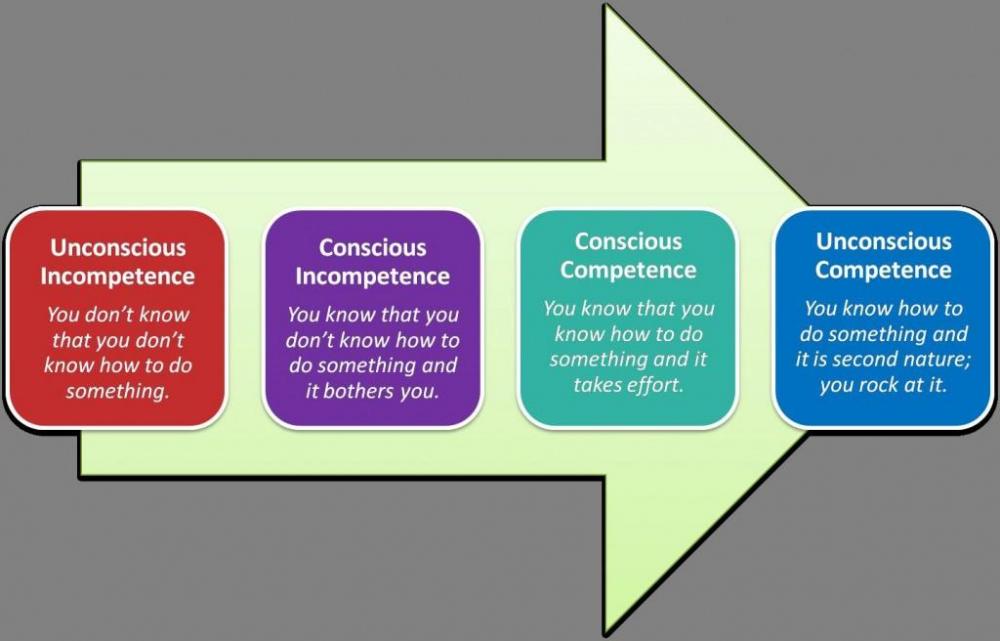 Unconscious Incompetence

You don't know that you don't know how to do something.

Conscious Incompetence

You know that you don't know how to do something and it bothers you.

Conscious Competence

You know that you know how to do something and it takes effort.

Unconscious Competence

You know how to do something and it is second nature; you rock at it.